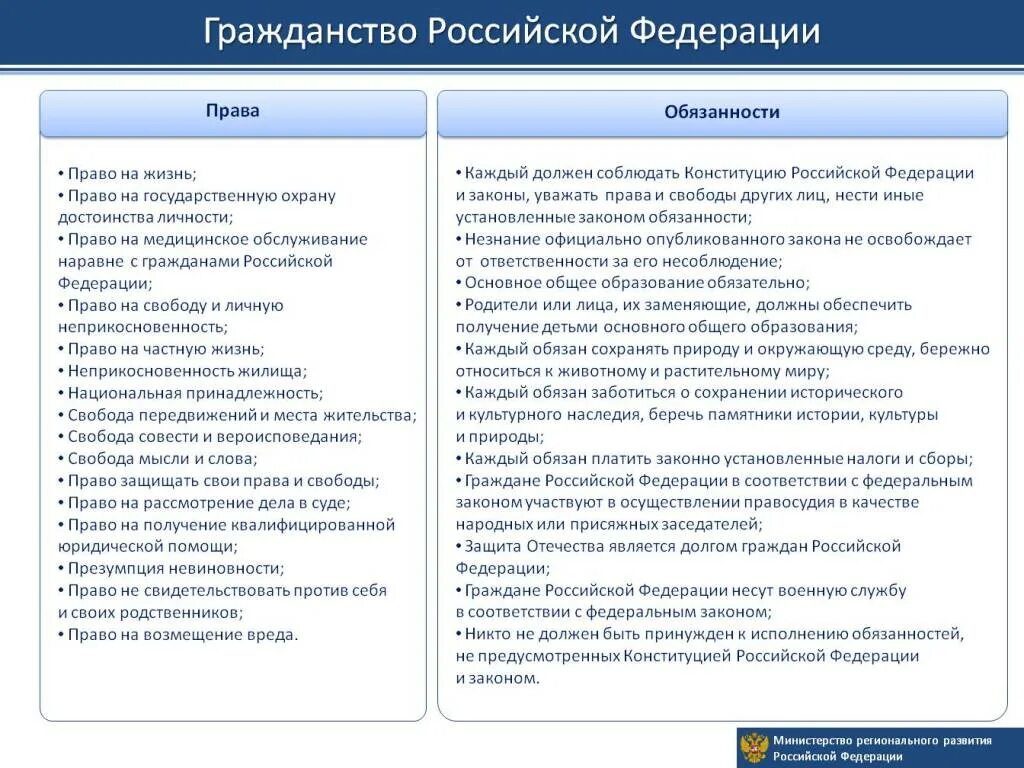 Гражданство Российской Федерации

Права

• Право на жизнь;
• Право на государственную охрану достоинства личности;
• Право на медицинское обслуживание наравне с гражданами Российской Федерации;
• Право на свободу и личную неприкосновенность;
• Право на частную жизнь;
• Неприкосновенность жилища;
• Национальная принадлежность;
• Свобода передвижений и места жительства;
• Свобода совести и вероисповедания;
• Свобода мысли и слова;
• Право защищать свои права и свободы;
• Право на рассмотрение дела в суде;
• Право на получение квалифицированной юридической помощи;
• Презумпция невиновности;
• Право не свидетельствовать против себя и своих родственников;
• Право на возмещение вреда.

Обязанности

• Каждый должен соблюдать Конституцию Российской Федерации и законы, уважать права и свободы других лиц, нести иные установленные законом обязанности;
• Незнание официально опубликованного закона не освобождает от ответственности за его несоблюдение;
• Основное общее образование обязательно;
• Родители или лица, их заменяющие, должны обеспечить получение детьми основного общего образования;
• Каждый обязан сохранять природу и окружающую среду, бережно относиться к животному и растительному миру;
• Каждый обязан заботиться о сохранении исторического и культурного наследия, беречь памятники истории, культуры и природы;
• Каждый обязан платить законно установленные налоги и сборы;
• Граждане Российской Федерации в соответствии с федеральным законом участвуют в осуществлении правосудия в качестве народных или присяжных заседателей;
• Защита Отечества является долгом граждан Российской Федерации;
• Граждане Российской Федерации несут военную службу в соответствии с федеральным законом;
• Никто не должен быть принужден к исполнению обязанностей, не предусмотренных Конституцией Российской Федерации и законом.

Министерство регионального развития Российской Федерации